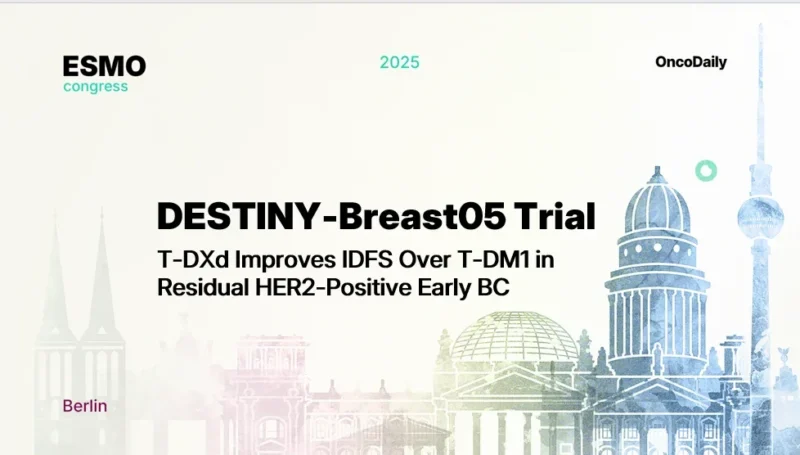 ESMO
congress

2025

OncoDaily

DESTINY-Breast05 Trial

T-DXd Improves IDFS Over T-DM1 in Residual HER2-Positive Early BC

Berlin